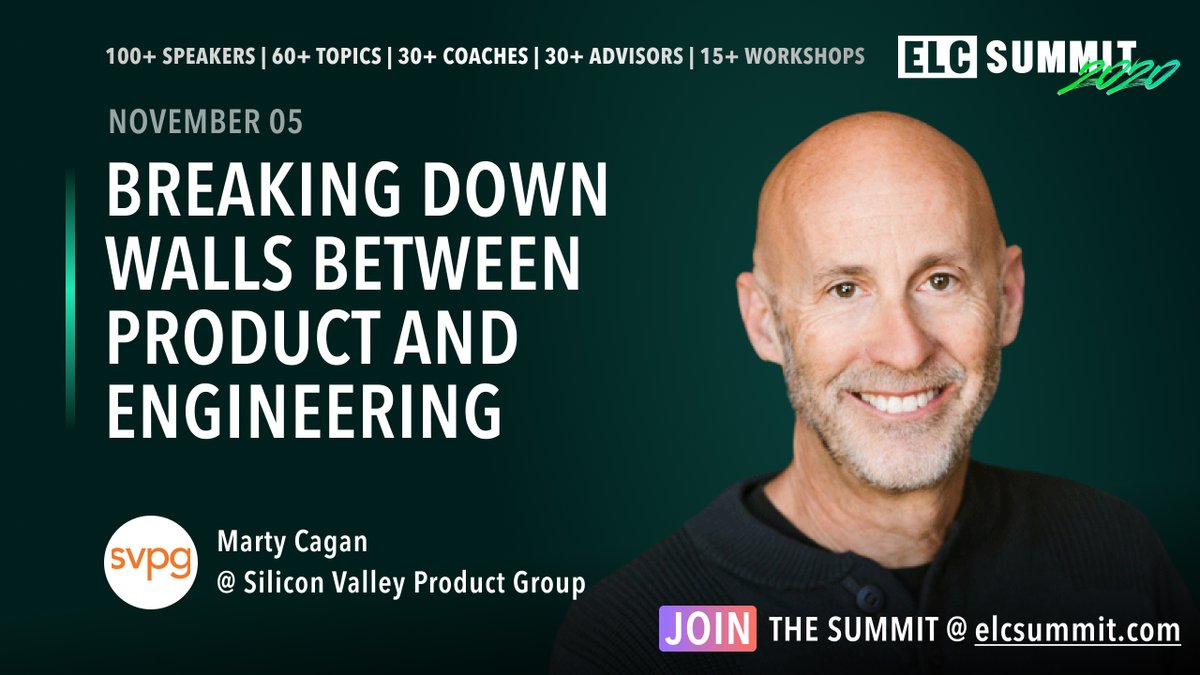 100+ SPEAKERS | 60+ TOPICS | 30+ COACHES | 30+ ADVISORS | 15+ WORKSHOPS

ELC SUMMIT 2020

NOVEMBER 05

BREAKING DOWN WALLS BETWEEN PRODUCT AND ENGINEERING

svpg

Marty Cagan
@ Silicon Valley Product Group

JOIN THE SUMMIT @ elcsummit.com